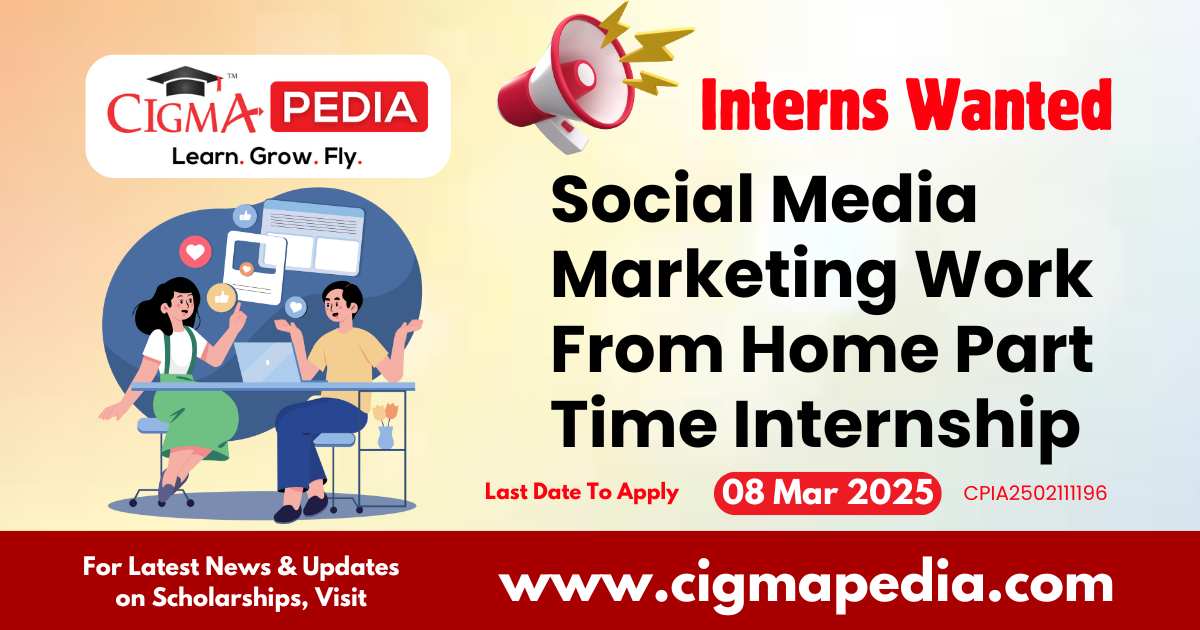 CIGMA PEDIA™
Learn. Grow. Fly.

Interns Wanted

Social Media Marketing Work From Home Part Time Internship

Last Date To Apply 08 Mar 2025 CPIA2502111196

For Latest News & Updates on Scholarships, Visit

www.cigmapedia.com